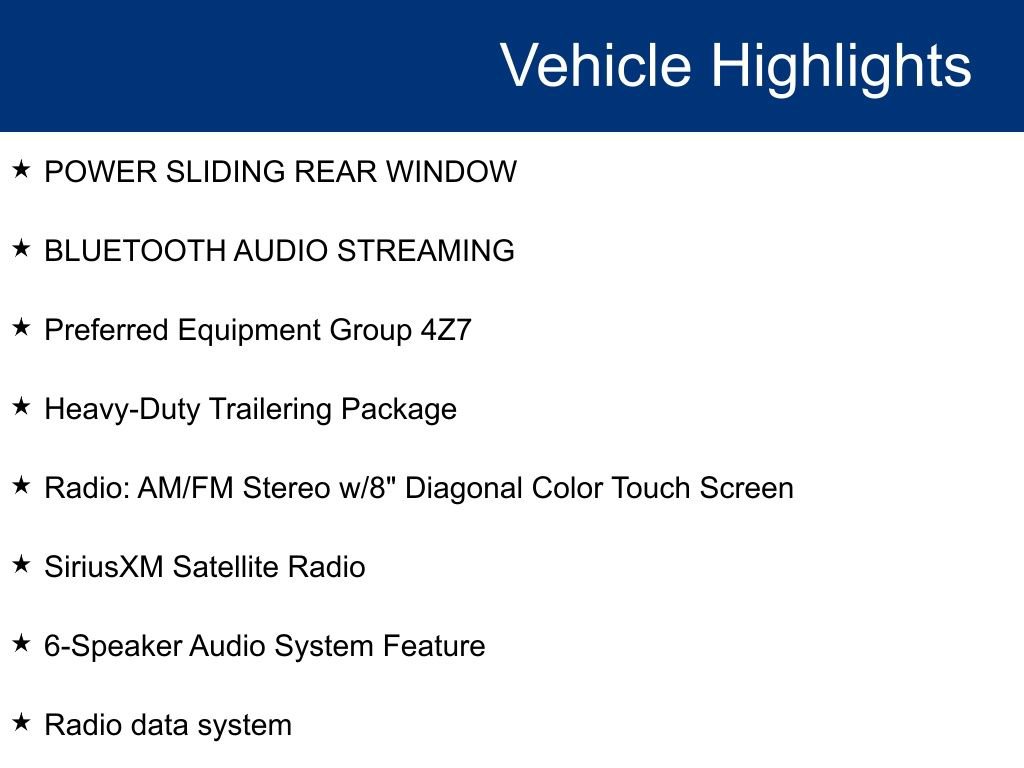 Vehicle Highlights

★ POWER SLIDING REAR WINDOW

★ BLUETOOTH AUDIO STREAMING

★ Preferred Equipment Group 4Z7

★ Heavy-Duty Trailering Package

★ Radio: AM/FM Stereo w/8" Diagonal Color Touch Screen

★ SiriusXM Satellite Radio

★ 6-Speaker Audio System Feature

★ Radio data system